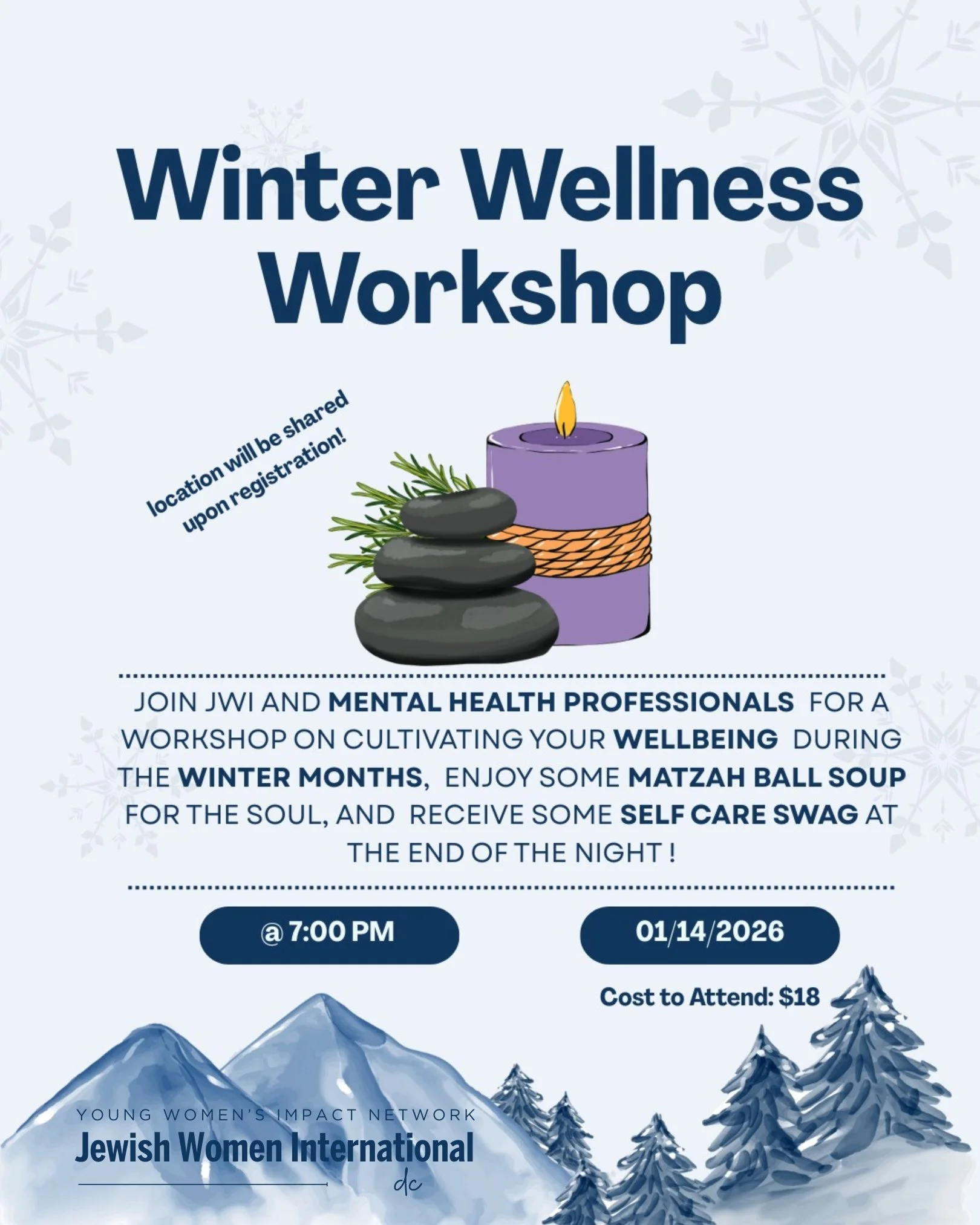 Winter Wellness Workshop

location will be shared upon registration!

JOIN JWI AND MENTAL HEALTH PROFESSIONALS FOR A WORKSHOP ON CULTIVATING YOUR WELLBEING DURING THE WINTER MONTHS, ENJOY SOME MATZAH BALL SOUP FOR THE SOUL, AND RECEIVE SOME SELF CARE SWAG AT THE END OF THE NIGHT !

@ 7:00 PM

01/14/2026

Cost to Attend: $18

YOUNG WOMEN'S IMPACT NETWORK
Jewish Women International
dc